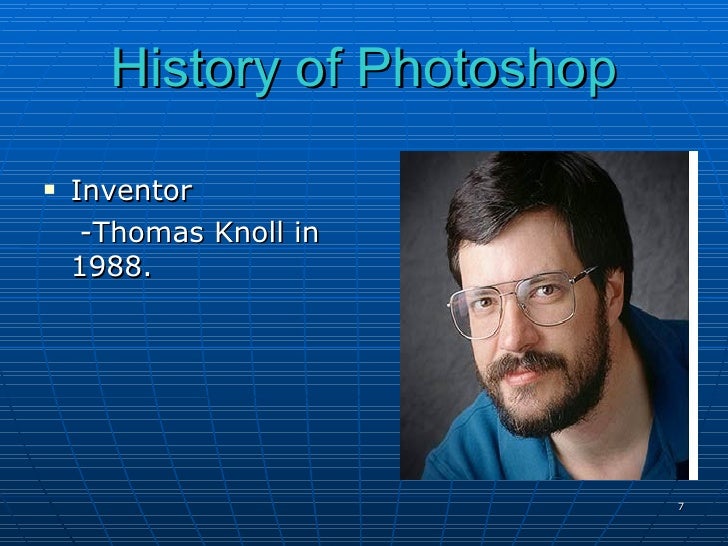 History of Photoshop

▪ Inventor

-Thomas Knoll in 1988.

7